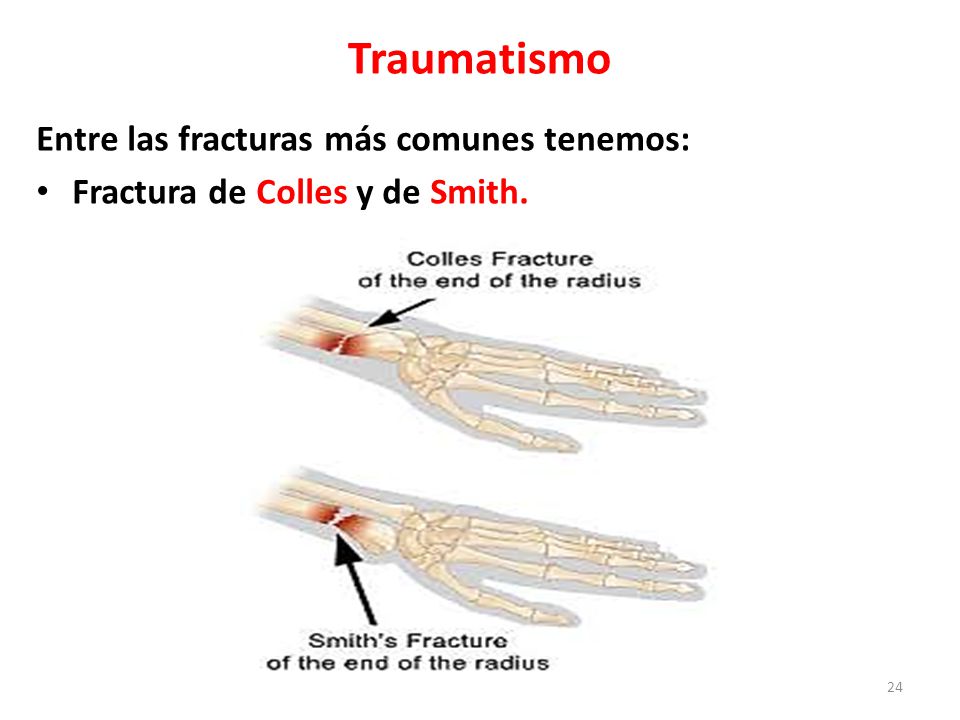 Traumatismo

Entre las fracturas más comunes tenemos:

• Fractura de Colles y de Smith.

Colles Fracture of the end of the radius

Smith's Fracture of the end of the radius

24